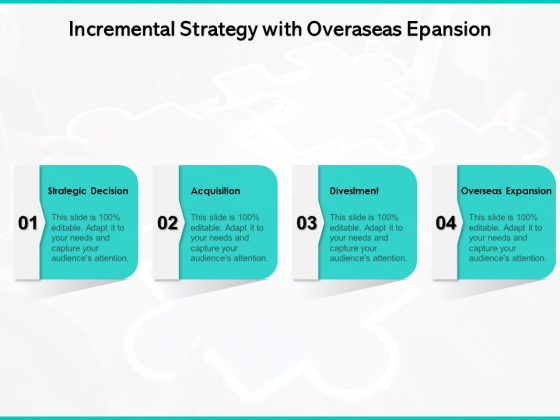 Incremental Strategy with Overaseas Epansion

01

Strategic Decision

This slide is 100% editable. Adapt it to your needs and capture your audience's attention.

02

Acquisition

This slide is 100% editable. Adapt it to your needs and capture your audience's attention.

03

Divestment

This slide is 100% editable. Adapt it to your needs and capture your audience's attention.

04

Overseas Expansion

This slide is 100% editable. Adapt it to your needs and capture your audience's attention.